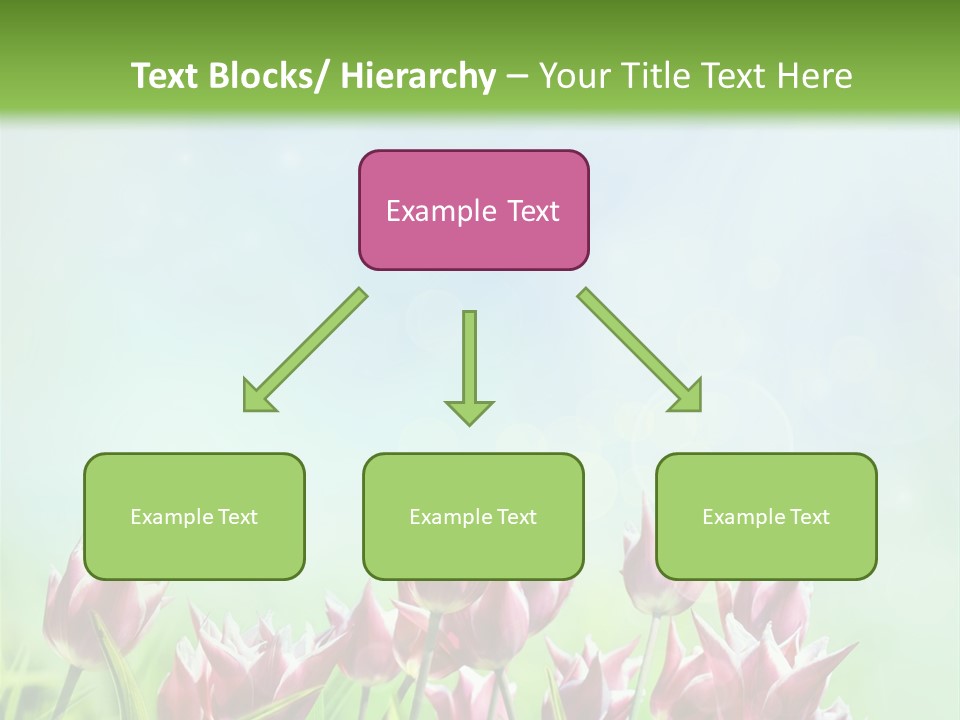 Text Blocks/ Hierarchy – Your Title Text Here

Example Text

Example Text

Example Text

Example Text